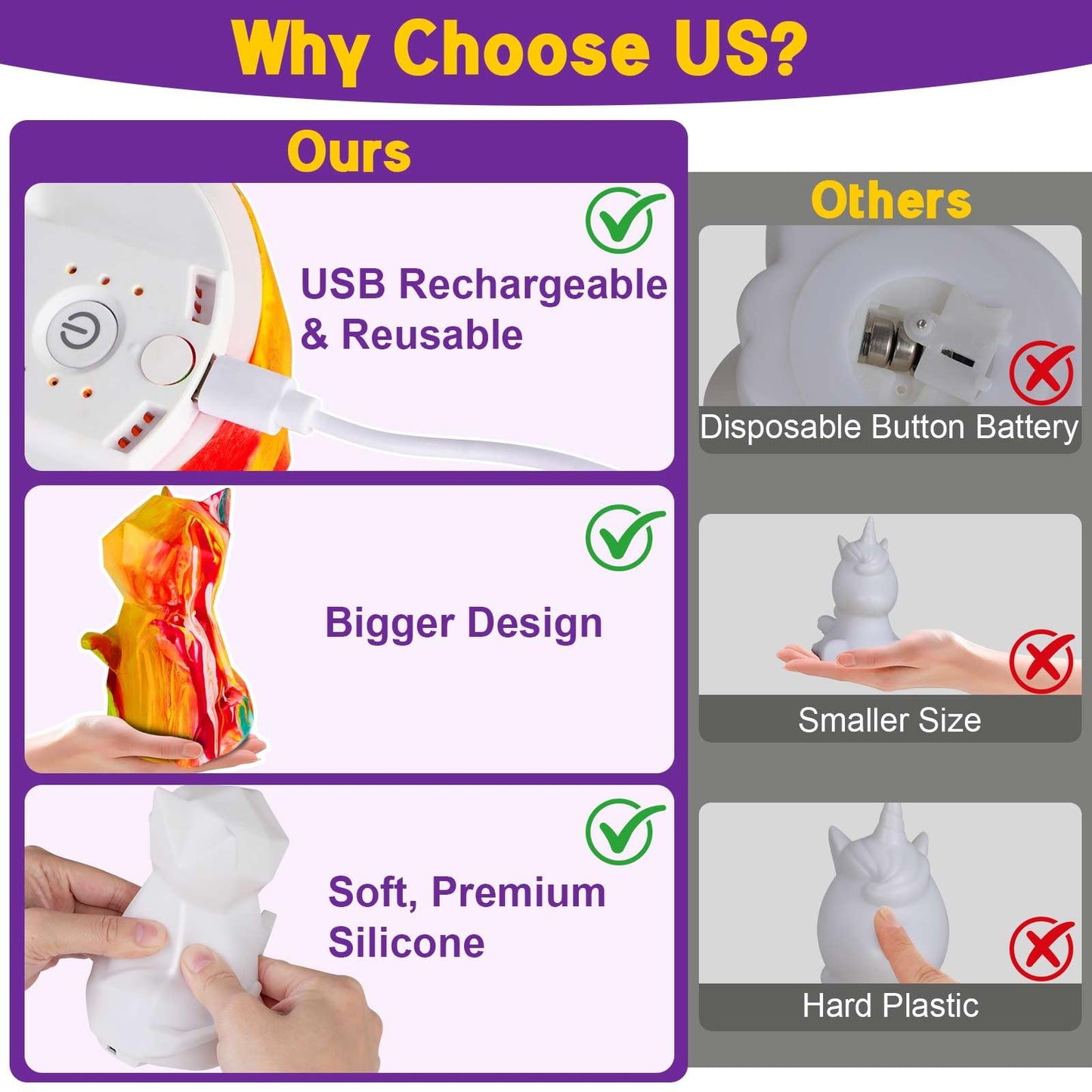 Why Choose US?

Ours

USB Rechargeable & Reusable

Bigger Design

Soft, Premium Silicone

Others

Disposable Button Battery

Smaller Size

Hard Plastic